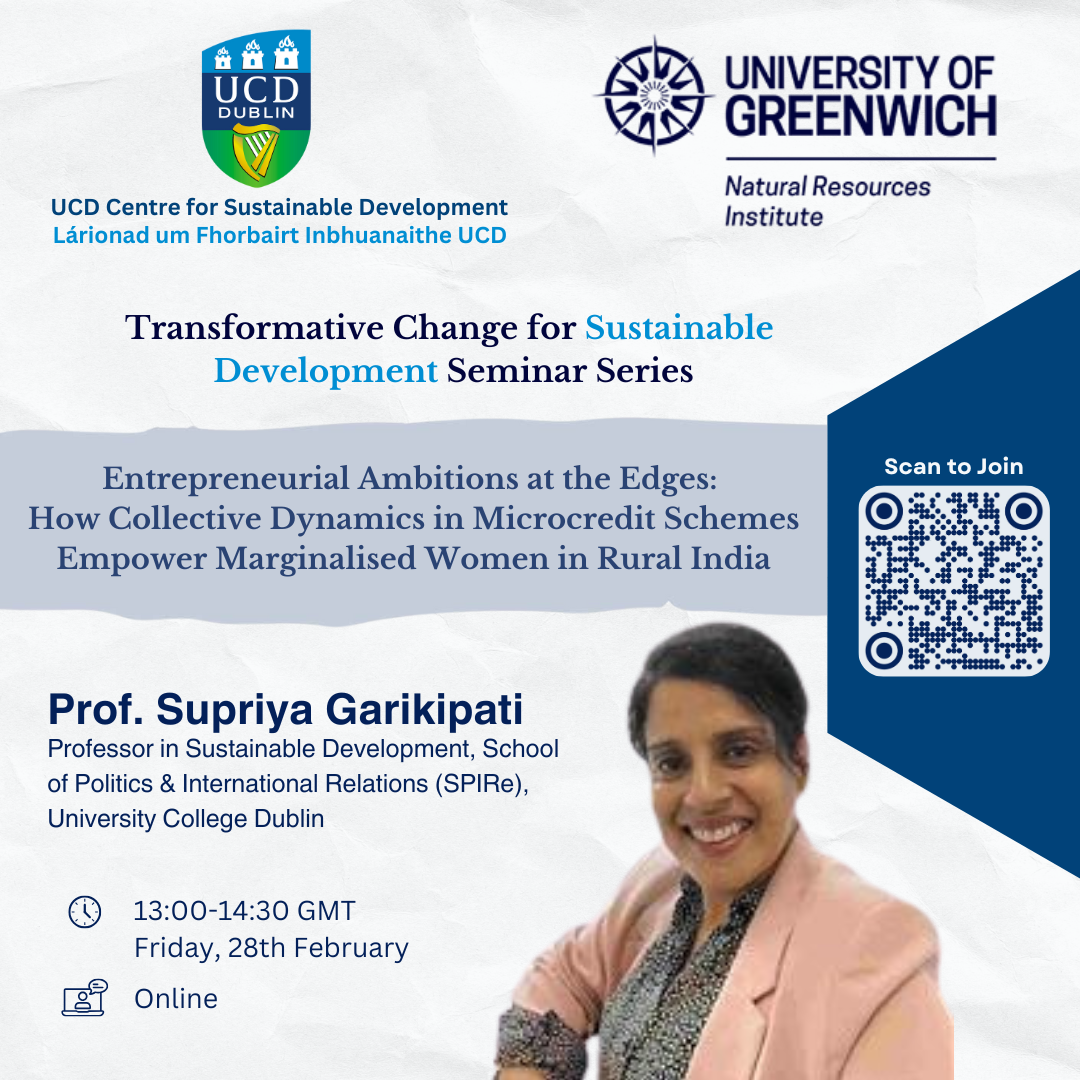 UCD DUBLIN

UCD Centre for Sustainable Development
Lárionad um Fhorbairt Inbhuanaithe UCD

UNIVERSITY OF GREENWICH

Natural Resources Institute

Transformative Change for Sustainable Development Seminar Series

Entrepreneurial Ambitions at the Edges: How Collective Dynamics in Microcredit Schemes Empower Marginalised Women in Rural India

Scan to Join

Prof. Supriya Garikipati
Professor in Sustainable Development, School of Politics & International Relations (SPIRe), University College Dublin

13:00-14:30 GMT
Friday, 28th February

Online